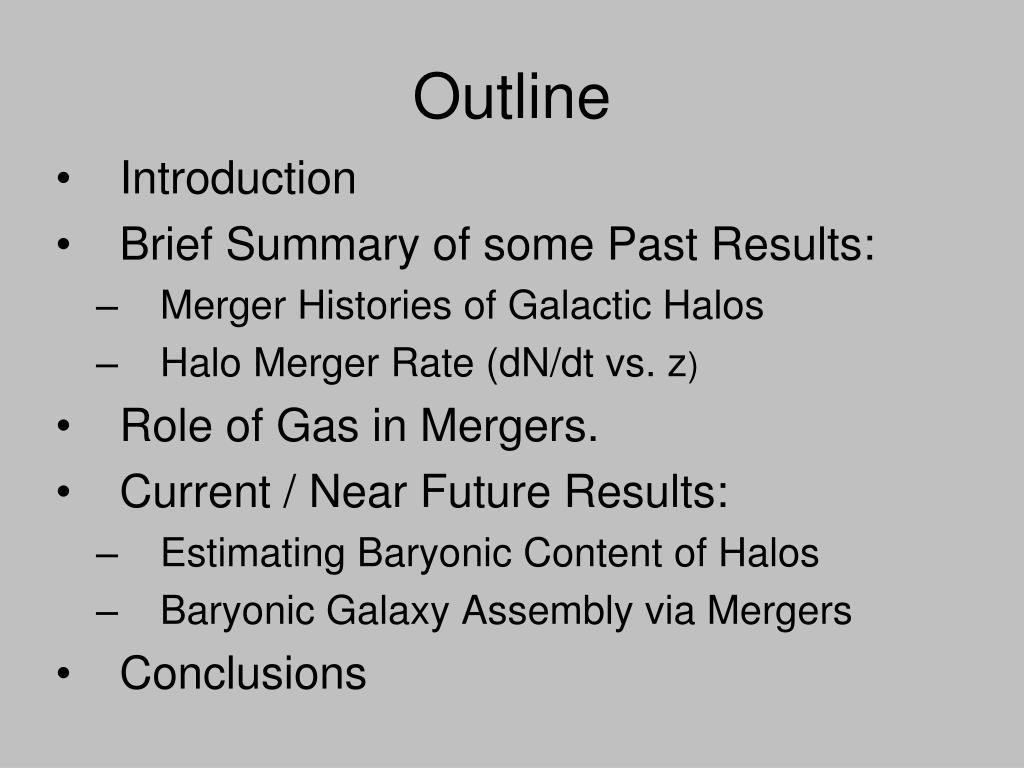 Outline

• Introduction
• Brief Summary of some Past Results:
– Merger Histories of Galactic Halos
– Halo Merger Rate (dN/dt vs. z)
• Role of Gas in Mergers.
• Current / Near Future Results:
– Estimating Baryonic Content of Halos
– Baryonic Galaxy Assembly via Mergers
• Conclusions